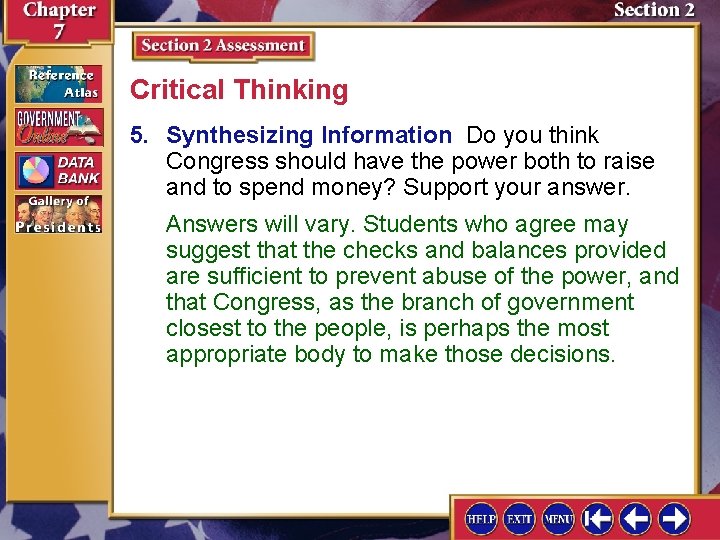 Chapter 7

Section 2

Reference Atlas

GOVERNMENT Online

DATA BANK

Gallery of Presidents

Section 2 Assessment

Critical Thinking

5. Synthesizing Information Do you think Congress should have the power both to raise and to spend money? Support your answer.

Answers will vary. Students who agree may suggest that the checks and balances provided are sufficient to prevent abuse of the power, and that Congress, as the branch of government closest to the people, is perhaps the most appropriate body to make those decisions.

HELP EXIT MENU